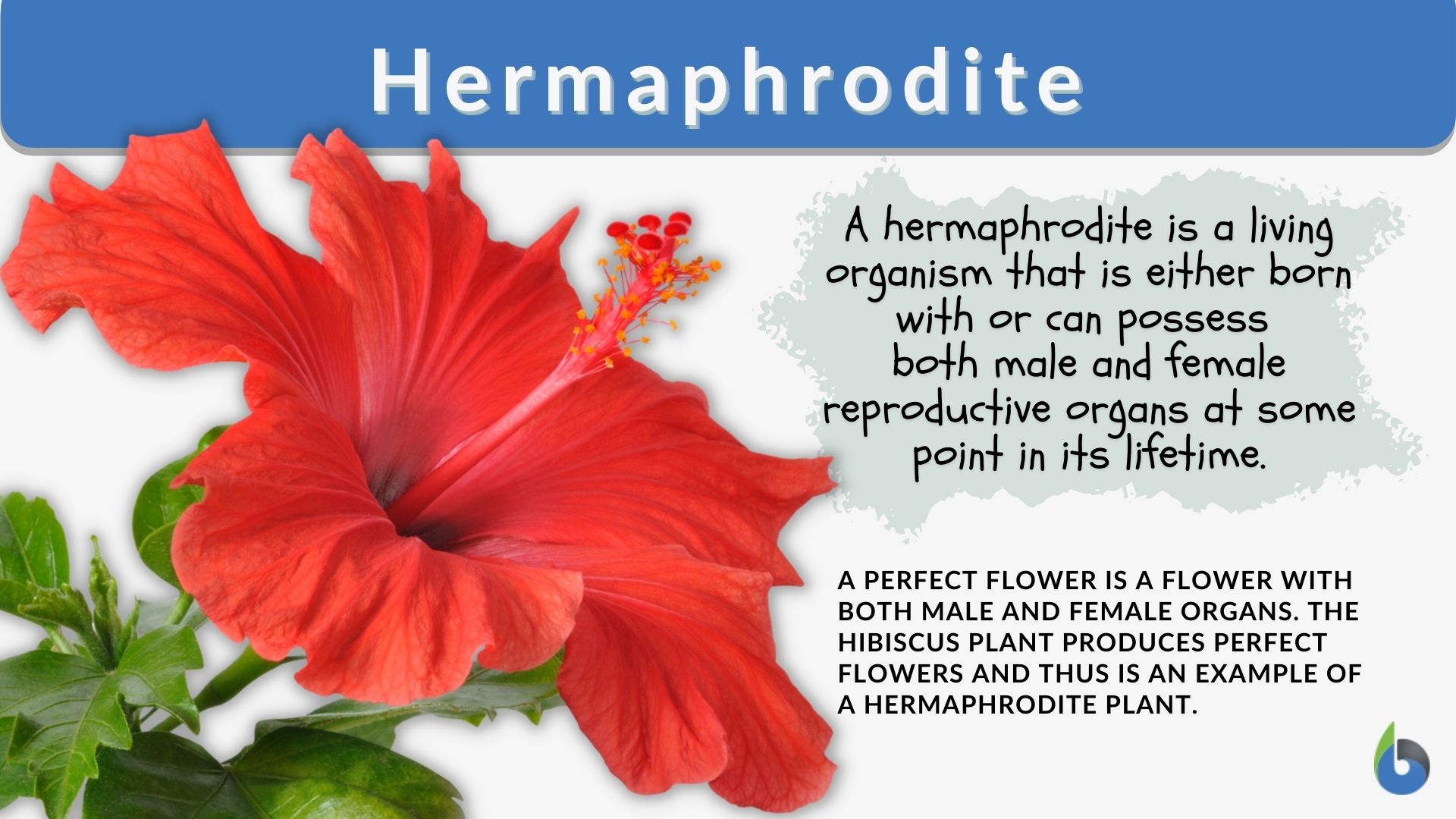 Hermaphrodite

A hermaphrodite is a living organism that is either born with or can possess both male and female reproductive organs at some point in its lifetime.

A PERFECT FLOWER IS A FLOWER WITH BOTH MALE AND FEMALE ORGANS. THE HIBISCUS PLANT PRODUCES PERFECT FLOWERS AND THUS IS AN EXAMPLE OF A HERMAPHRODITE PLANT.